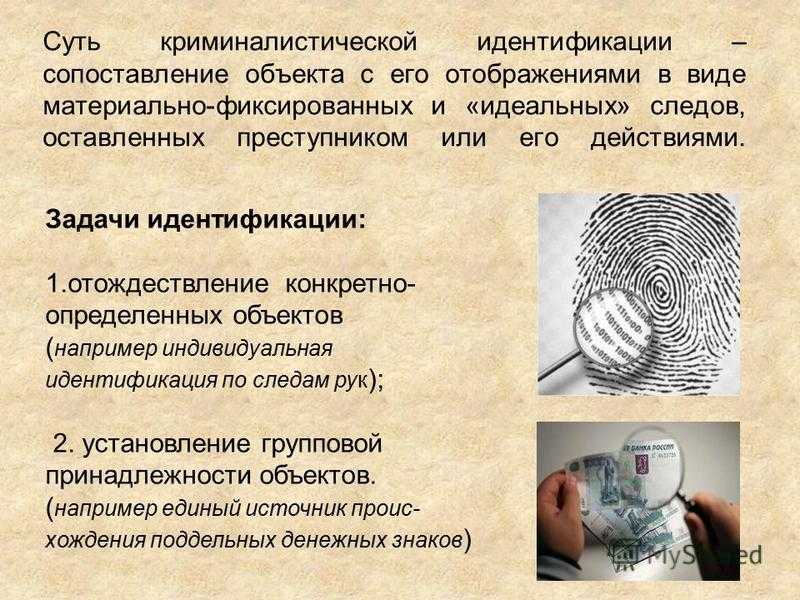 Суть криминалистической идентификации – сопоставление объекта с его отображениями в виде материально-фиксированных и «идеальных» следов, оставленных преступником или его действиями.

Задачи идентификации:

1.отождествление конкретно-определенных объектов (например индивидуальная идентификация по следам рук);

2. установление групповой принадлежности объектов. (например единый источник происхождения поддельных денежных знаков)

MyShared